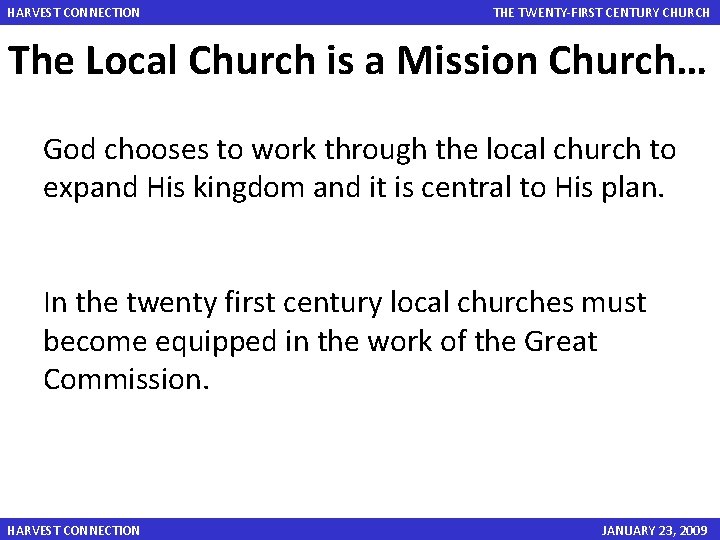 HARVEST CONNECTION

THE TWENTY-FIRST CENTURY CHURCH

The Local Church is a Mission Church…

God chooses to work through the local church to expand His kingdom and it is central to His plan.

In the twenty first century local churches must become equipped in the work of the Great Commission.

HARVEST CONNECTION

JANUARY 23, 2009